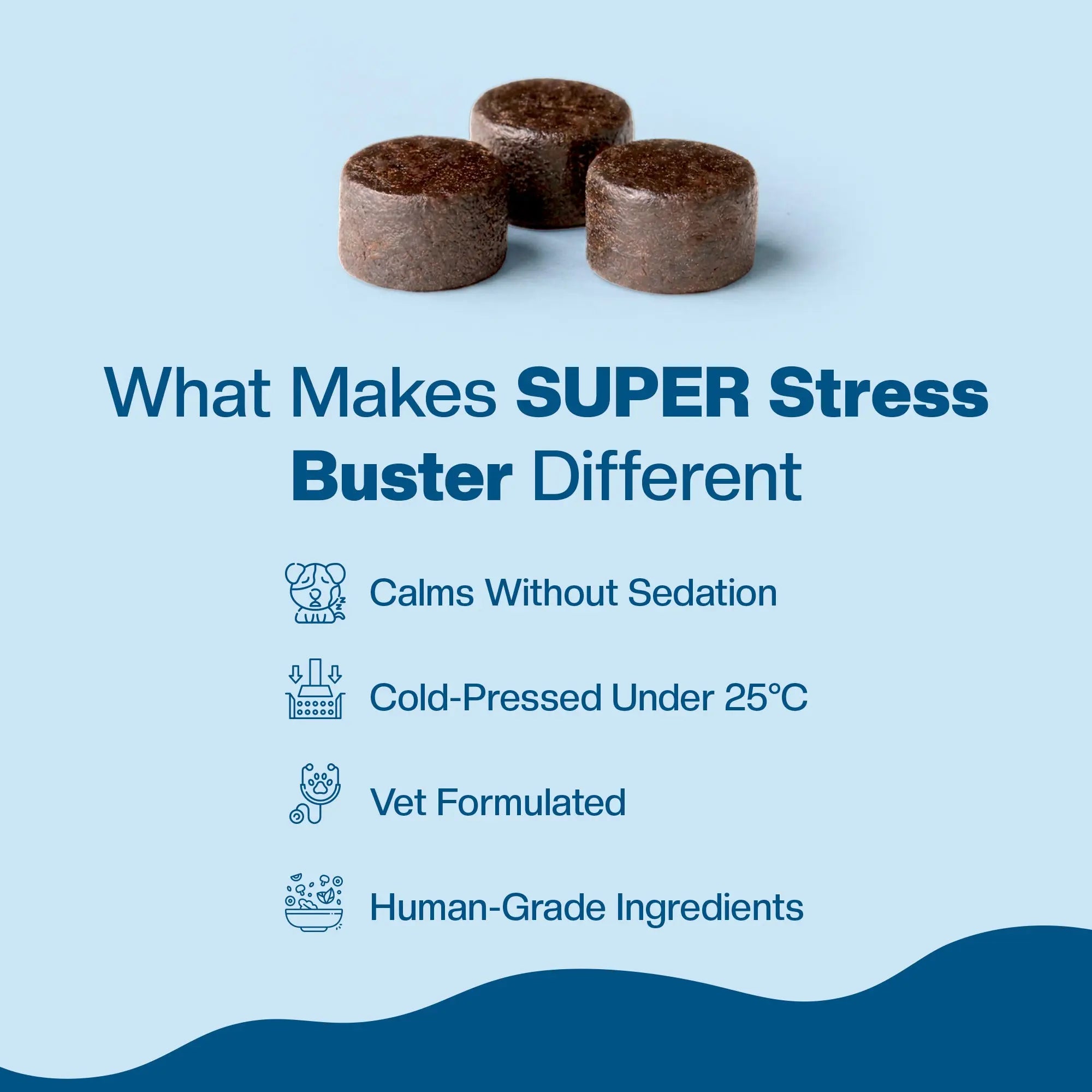 What Makes SUPER Stress Buster Different

Calms Without Sedation

Cold-Pressed Under 25°C

Vet Formulated

Human-Grade Ingredients